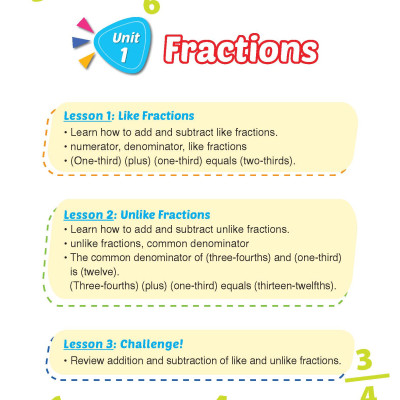 6

Unit 1

Fractions

Lesson 1: Like Fractions
• Learn how to add and subtract like fractions.
• numerator, denominator, like fractions
• (One-third) (plus) (one-third) equals (two-thirds).

Lesson 2: Unlike Fractions
• Learn how to add and subtract unlike fractions.
• unlike fractions, common denominator
• The common denominator of (three-fourths) and (one-third) is (twelve).
(Three-fourths) (plus) (one-third) equals (thirteen-twelfths).

Lesson 3: Challenge!
• Review addition and subtraction of like and unlike fractions.

$\frac{3}{4}$